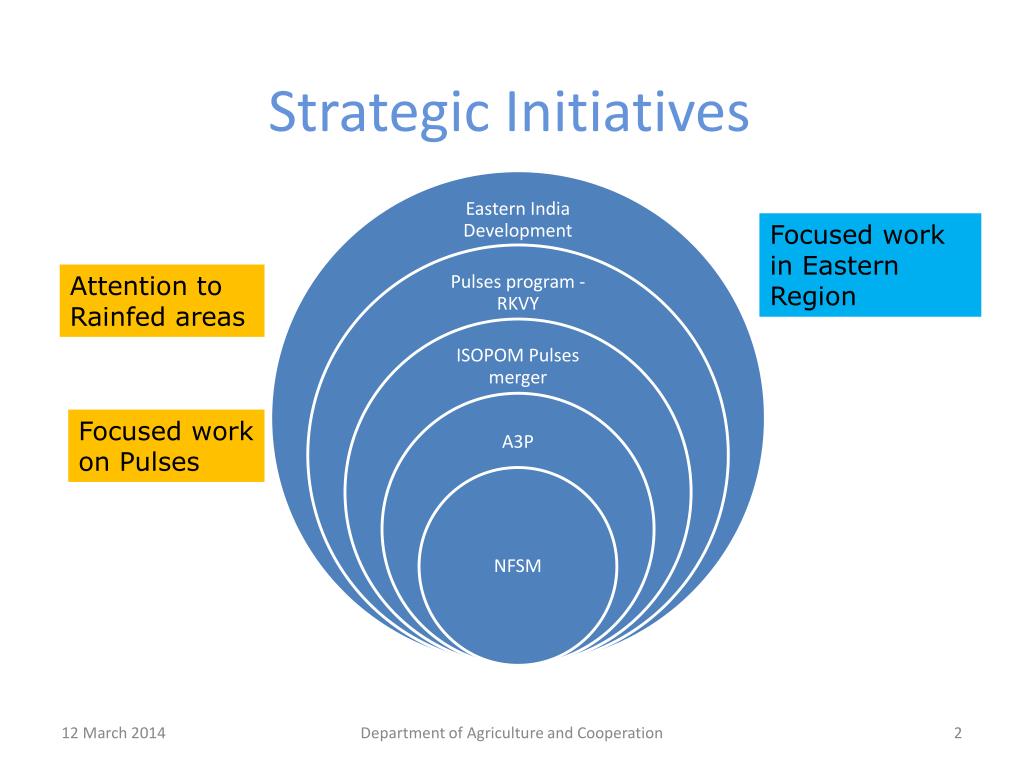 Strategic Initiatives

Attention to Rainfed areas

Focused work on Pulses

Eastern India Development

Pulses program - RKVY

ISOPOM Pulses merger

A3P

NFSM

Focused work in Eastern Region

12 March 2014

Department of Agriculture and Cooperation

2